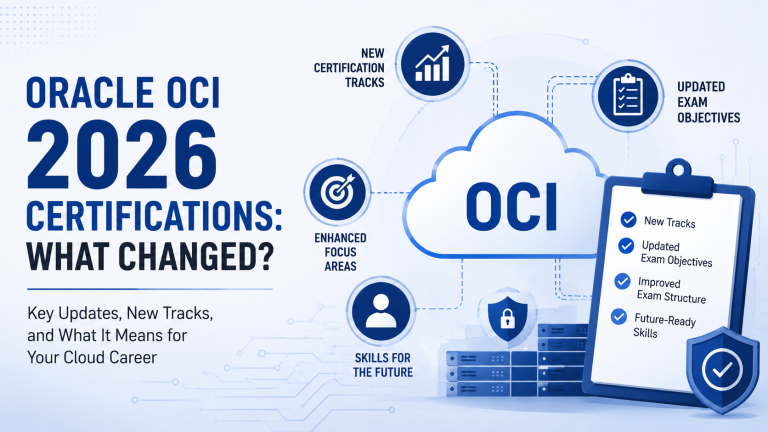 ORACLE OCI 2026 CERTIFICATIONS: WHAT CHANGED?

Key Updates, New Tracks, and What It Means for Your Cloud Career

NEW CERTIFICATION TRACKS

UPDATED EXAM OBJECTIVES

ENHANCED FOCUS AREAS

OCI

SKILLS FOR THE FUTURE

New Tracks

Updated Exam Objectives

Improved Exam Structure

Future-Ready Skills